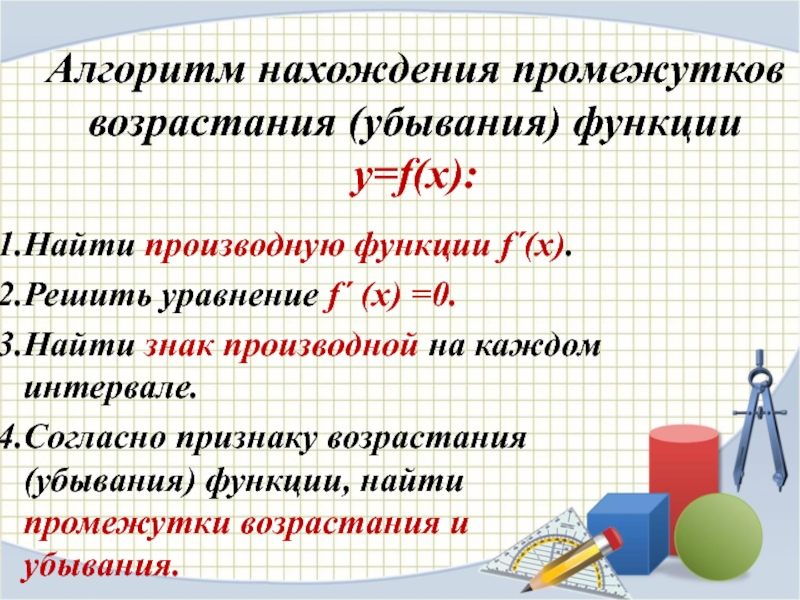 Алгоритм нахождения промежутков возрастания (убывания) функции $y=f(x)$:

1.Найти производную функции $f'(x)$.

2.Решить уравнение $f'(x)=0$.

3.Найти знак производной на каждом интервале.

4.Согласно признаку возрастания (убывания) функции, найти промежутки возрастания и убывания.